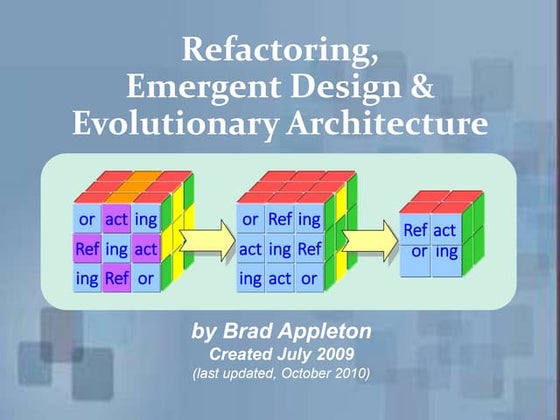 Refactoring,
Emergent Design &
Evolutionary Architecture

or act ing
Ref ing act
ing Ref or

or Ref ing
act ing Ref
ing act or

Ref act
or ing

by Brad Appleton
Created July 2009
(last updated, October 2010)